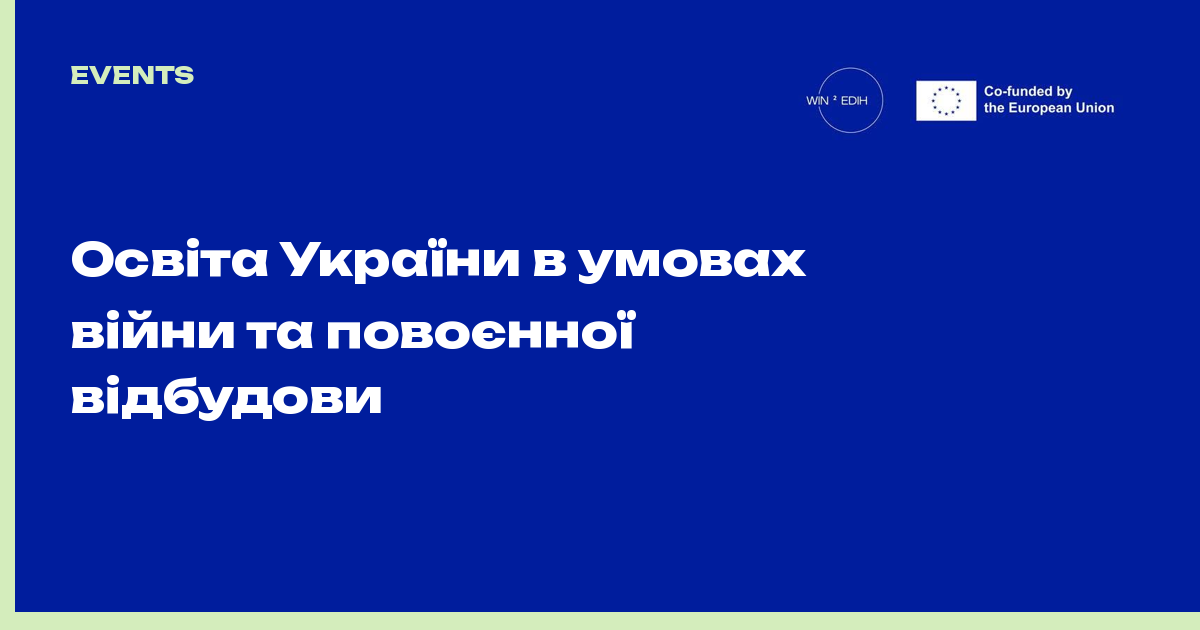 EVENTS

WIN ² EDIH

Co-funded by
the European Union

Освіта України в умовах війни та повоєнної відбудови